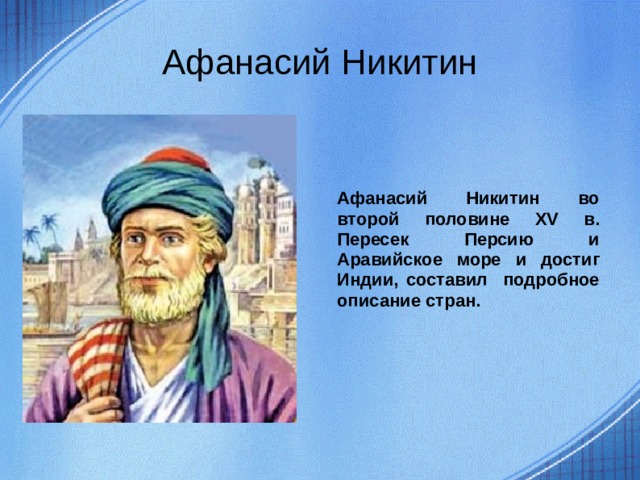 Афанасий Никитин

Афанасий Никитин во второй половине XV в. Пересек Персию и Аравийское море и достиг Индии, составил подробное описание стран.